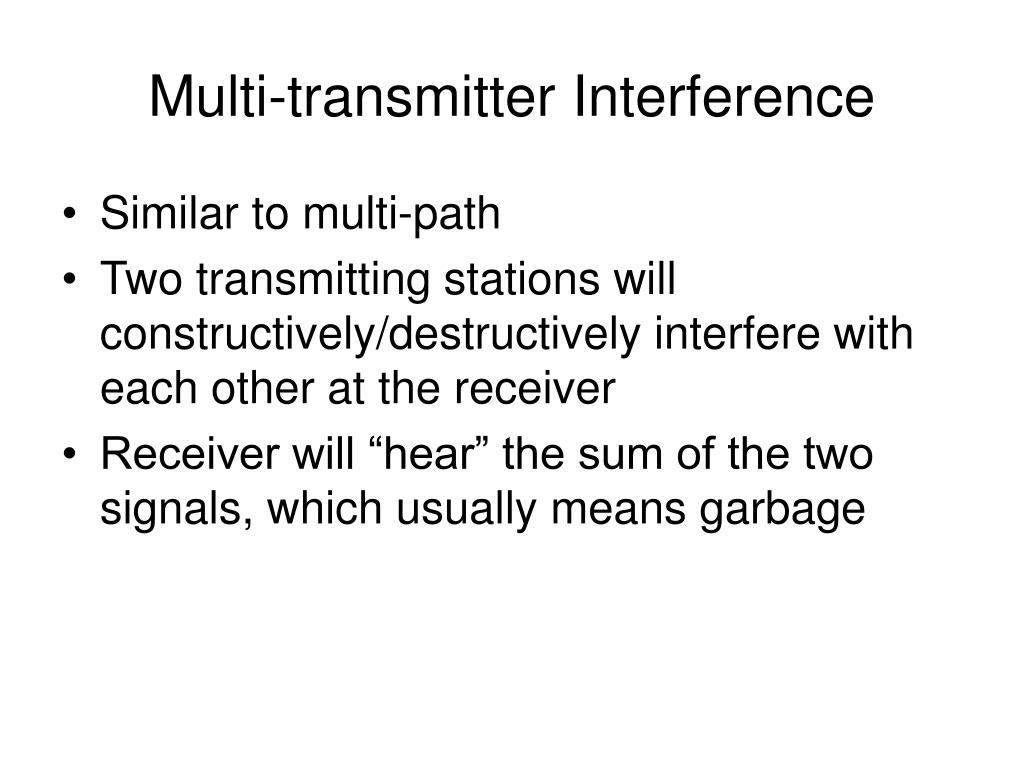 Multi-transmitter Interference

• Similar to multi-path
• Two transmitting stations will constructively/destructively interfere with each other at the receiver
• Receiver will “hear” the sum of the two signals, which usually means garbage